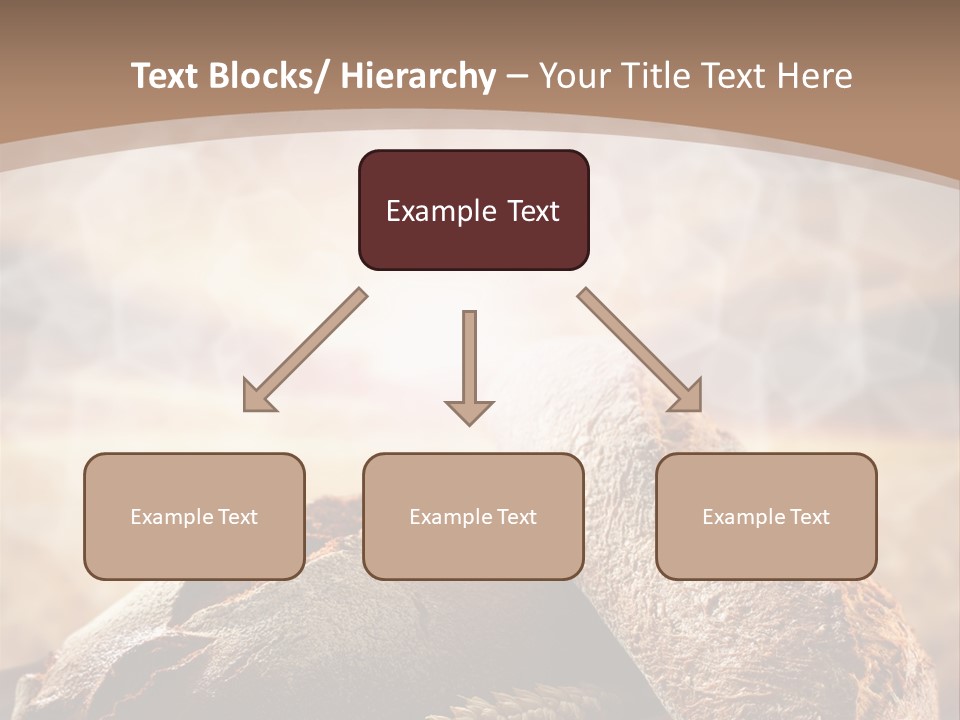 Text Blocks/ Hierarchy – Your Title Text Here

Example Text

Example Text

Example Text

Example Text